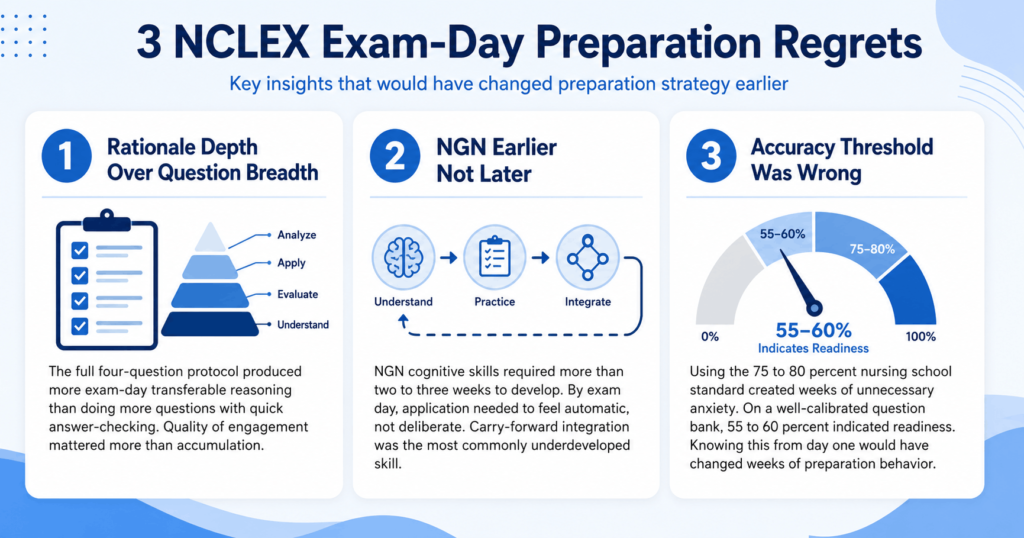 3 NCLEX Exam-Day Preparation Regrets

Key insights that would have changed preparation strategy earlier

1 Rationale Depth Over Question Breadth

Analyze
Apply
Evaluate
Understand

The full four-question protocol produced more exam-day transferable reasoning than doing more questions with quick answer-checking. Quality of engagement mattered more than accumulation.

2 NGN Earlier Not Later

Understand
Practice
Integrate

NGN cognitive skills required more than two to three weeks to develop. By exam day, application needed to feel automatic, not deliberate. Carry-forward integration was the most commonly underdeveloped skill.

3 Accuracy Threshold Was Wrong

55–60%
75–80%
0%
100%
55–60%
Indicates Readiness

Using the 75 to 80 percent nursing school standard created weeks of unnecessary anxiety. On a well-calibrated question bank, 55 to 60 percent indicated readiness. Knowing this from day one would have changed weeks of preparation behavior.